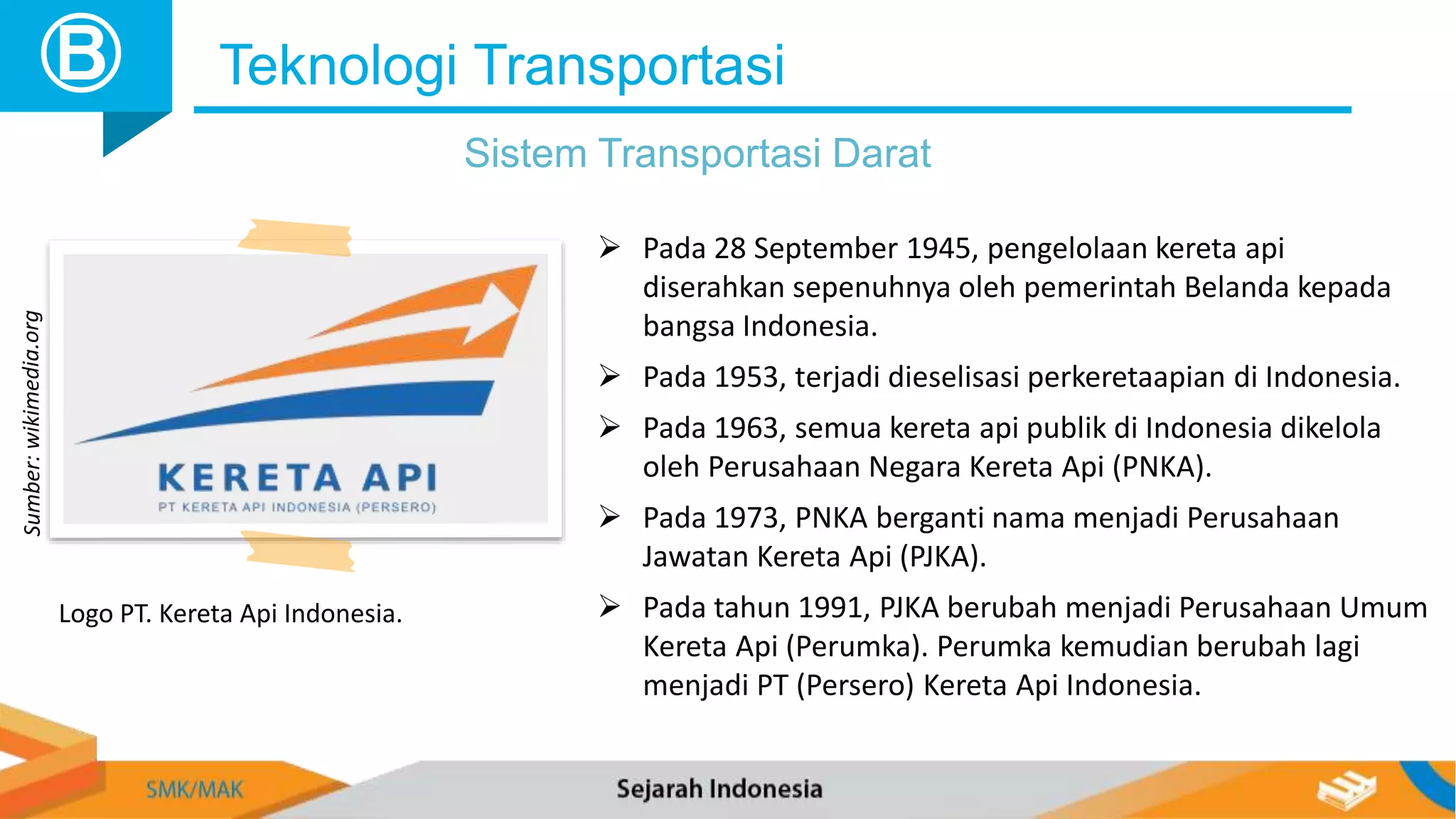 B

Teknologi Transportasi

Sistem Transportasi Darat

Sumber: wikimedia.org

KERETA API
PT KERETA API INDONESIA (PERSERO)

Logo PT. Kereta Api Indonesia.

➢ Pada 28 September 1945, pengelolaan kereta api diserahkan sepenuhnya oleh pemerintah Belanda kepada bangsa Indonesia.

➢ Pada 1953, terjadi dieselisasi perkeretaapian di Indonesia.

➢ Pada 1963, semua kereta api publik di Indonesia dikelola oleh Perusahaan Negara Kereta Api (PNKA).

➢ Pada 1973, PNKA berganti nama menjadi Perusahaan Jawatan Kereta Api (PJKA).

➢ Pada tahun 1991, PJKA berubah menjadi Perusahaan Umum Kereta Api (Perumka). Perumka kemudian berubah lagi menjadi PT (Persero) Kereta Api Indonesia.

SMK/MAK

Sejarah Indonesia